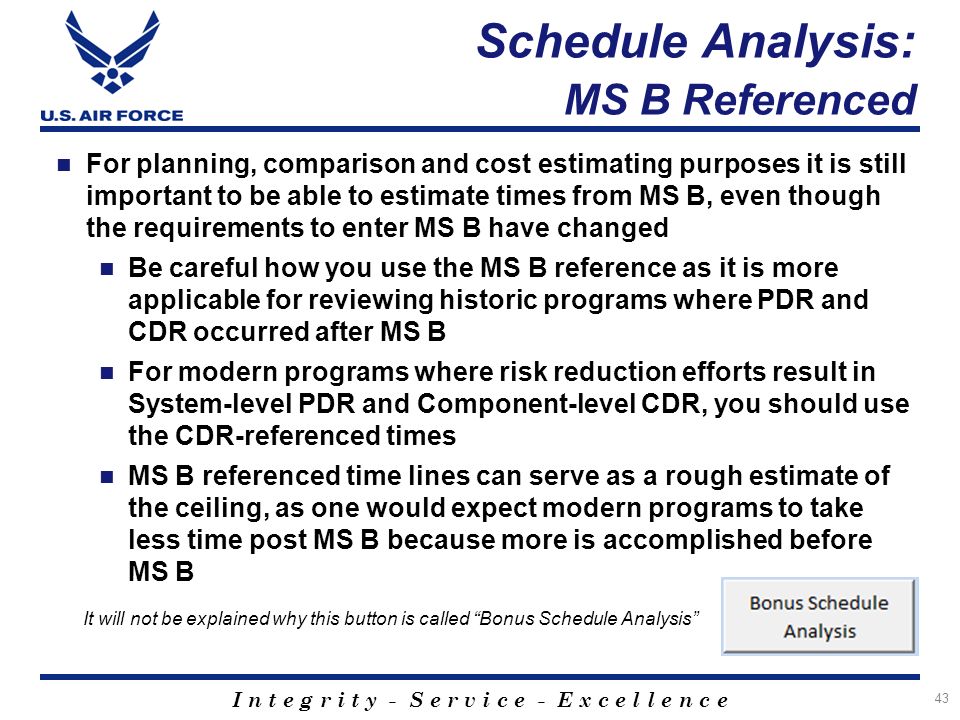 U.S. AIR FORCE

Schedule Analysis:
MS B Referenced

For planning, comparison and cost estimating purposes it is still important to be able to estimate times from MS B, even though the requirements to enter MS B have changed

Be careful how you use the MS B reference as it is more applicable for reviewing historic programs where PDR and CDR occurred after MS B

For modern programs where risk reduction efforts result in System-level PDR and Component-level CDR, you should use the CDR-referenced times

MS B referenced time lines can serve as a rough estimate of the ceiling, as one would expect modern programs to take less time post MS B because more is accomplished before MS B

It will not be explained why this button is called “Bonus Schedule Analysis”

Bonus Schedule Analysis

Integrity - Service - Excellence

43